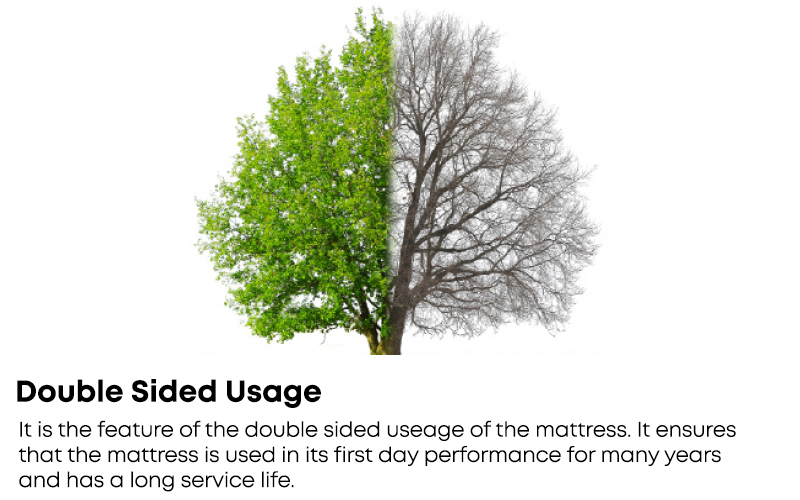 Double Sided Usage

It is the feature of the double sided useage of the mattress. It ensures that the mattress is used in its first day performance for many years and has a long service life.